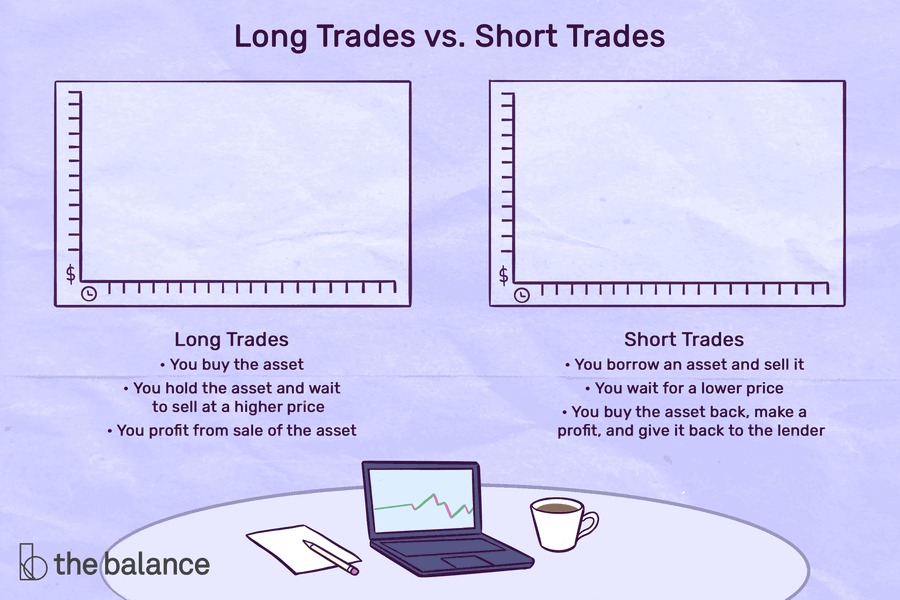 Long Trades vs. Short Trades

$

$

Long Trades

• You buy the asset

• You hold the asset and wait to sell at a higher price

• You profit from sale of the asset

Short Trades

• You borrow an asset and sell it

• You wait for a lower price

• You buy the asset back, make a profit, and give it back to the lender

the balance